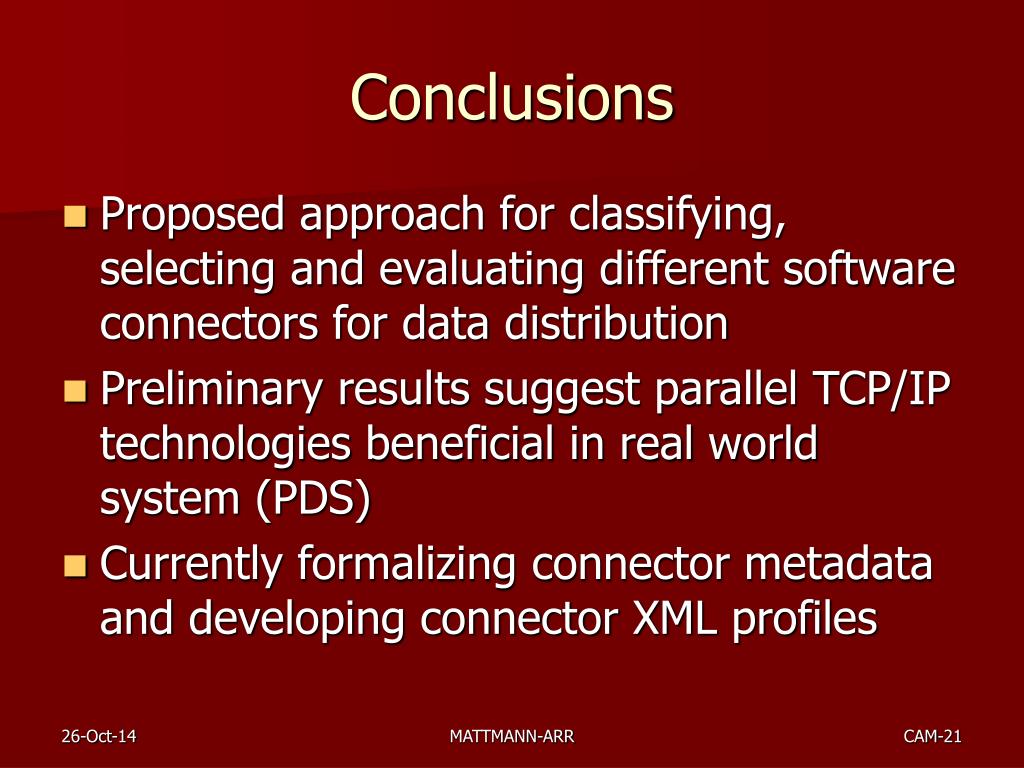 Conclusions

Proposed approach for classifying, selecting and evaluating different software connectors for data distribution

Preliminary results suggest parallel TCP/IP technologies beneficial in real world system (PDS)

Currently formalizing connector metadata and developing connector XML profiles

26-Oct-14

MATTMANN-ARR

CAM-21